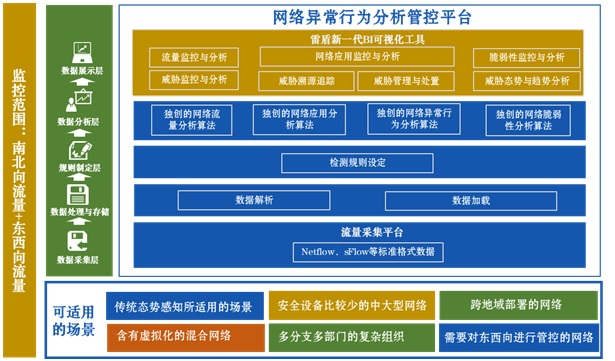 监控范围：南北向流量+东西向流量

数据展示层

数据分析层

规则制定层

数据处理与存储

数据采集层

网络异常行为分析管控平台

雷盾新一代BI可视化工具

流量监控与分析

网络应用监控与分析

脆弱性监控与分析

威胁监控与分析

威胁溯源追踪

威胁管理与处置

威胁态势与趋势分析

独创的网络流量分析算法

独创的网络应用分析算法

独创的网络异常行为分析算法

独创的网络脆弱性分析算法

检测规则设定

数据解析

数据加载

流量采集平台

Netflow、sFlow等标准格式数据

可适用的场景

传统态势感知所适用的场景

安全设备比较少的中大型网络

跨地域部署的网络

含有虚拟化的混合网络

多分支多部门的复杂组织

需要对东西向进行管控的网络